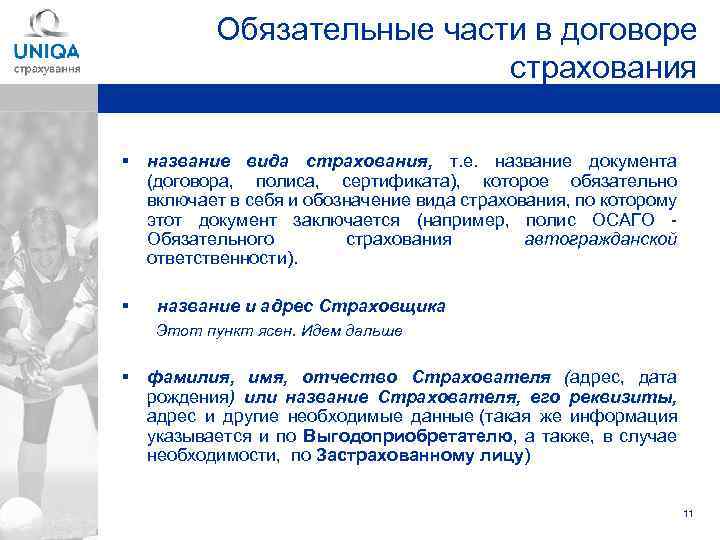 UNIQA
страхування

Обязательные части в договоре страхования

▪ название вида страхования, т.е. название документа (договора, полиса, сертификата), которое обязательно включает в себя и обозначение вида страхования, по которому этот документ заключается (например, полис ОСАГО - Обязательного страхования автогражданской ответственности).

▪ название и адрес Страховщика

Этот пункт ясен. Идем дальше

▪ фамилия, имя, отчество Страхователя (адрес, дата рождения) или название Страхователя, его реквизиты, адрес и другие необходимые данные (такая же информация указывается и по Выгодоприобретателю, а также, в случае необходимости, по Застрахованному лицу)

11